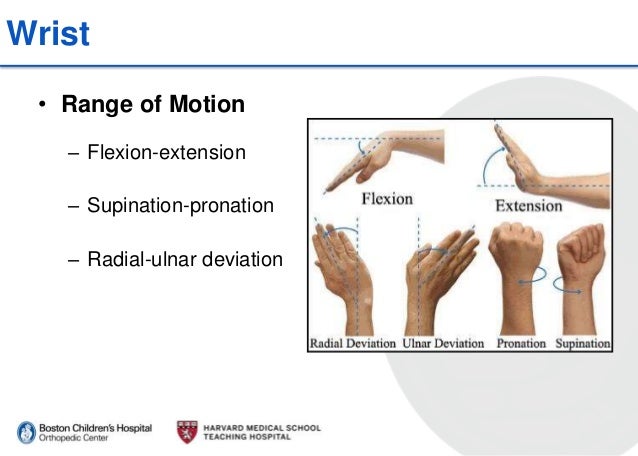 Wrist

• Range of Motion

– Flexion-extension

– Supination-pronation

– Radial-ulnar deviation

Flexion

Extension

Radial Deviation

Ulnar Deviation

Pronation

Supination

Boston Children's Hospital
Orthopedic Center

HARVARD MEDICAL SCHOOL
TEACHING HOSPITAL